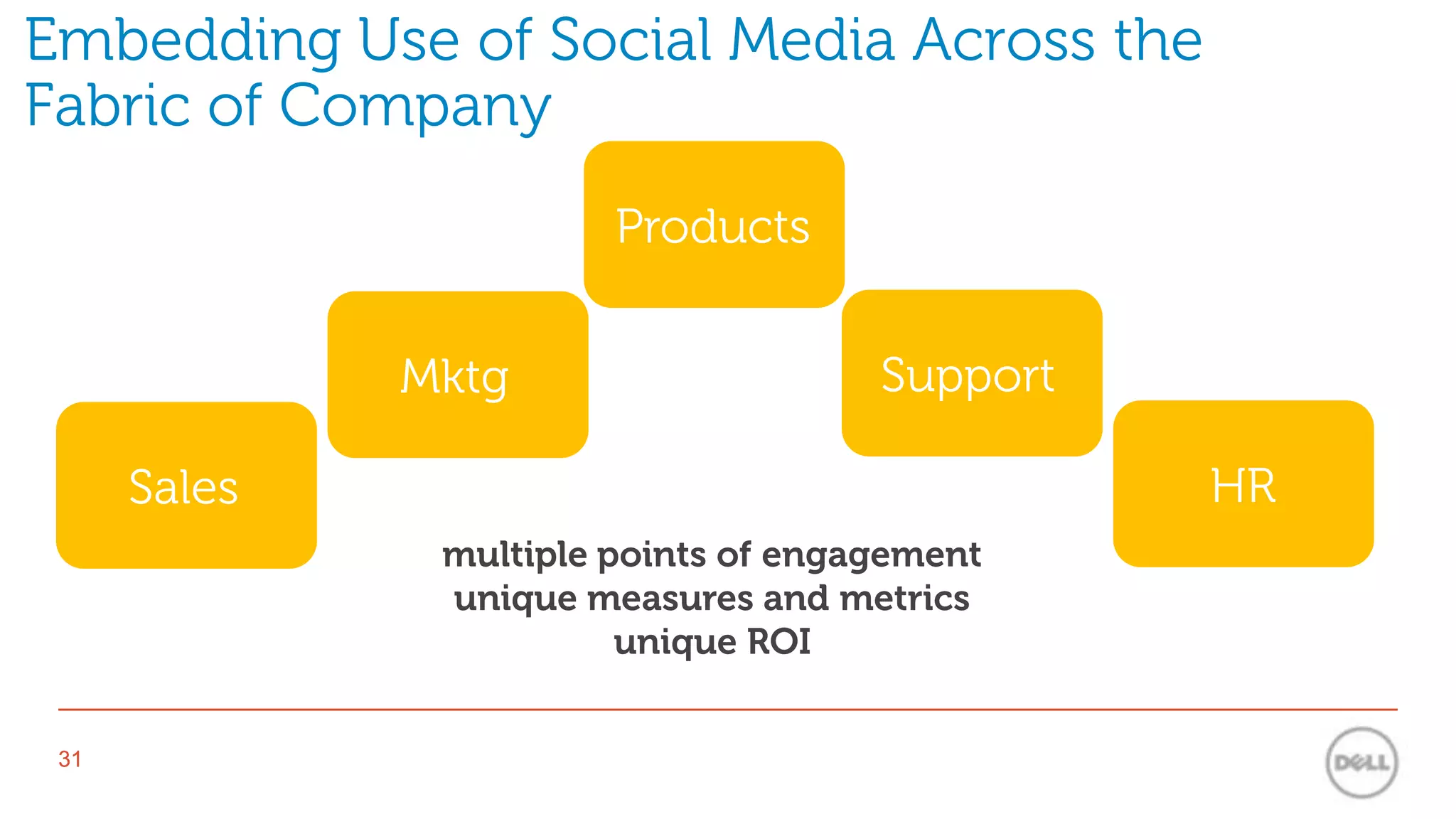 Embedding Use of Social Media Across the Fabric of Company

Products

Mktg

Support

Sales

HR

multiple points of engagement
unique measures and metrics
unique ROI

31

DELL